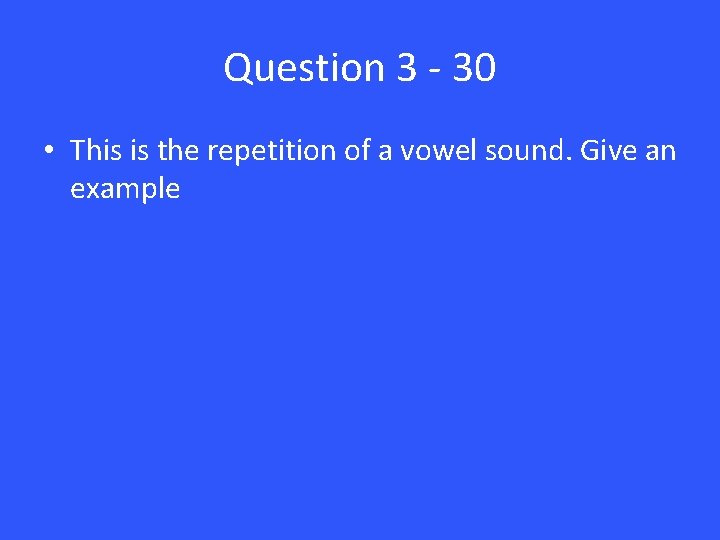 Question 3 - 30

• This is the repetition of a vowel sound. Give an example